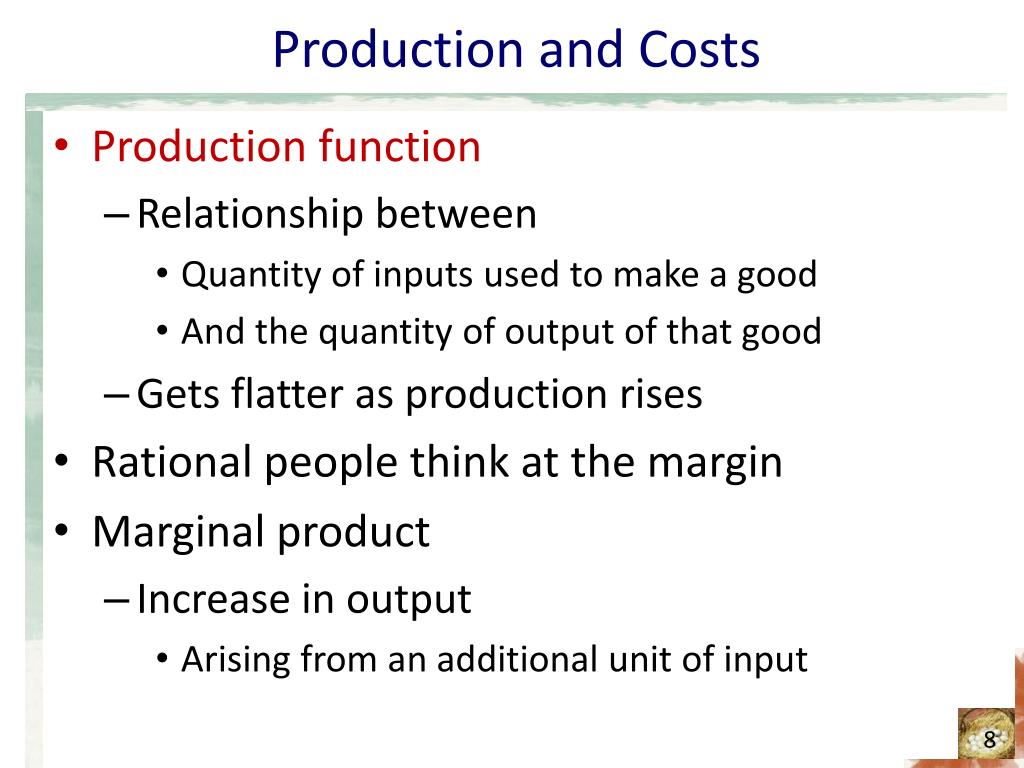 Production and Costs

• Production function
– Relationship between
• Quantity of inputs used to make a good
• And the quantity of output of that good
– Gets flatter as production rises
• Rational people think at the margin
• Marginal product
– Increase in output
• Arising from an additional unit of input

8